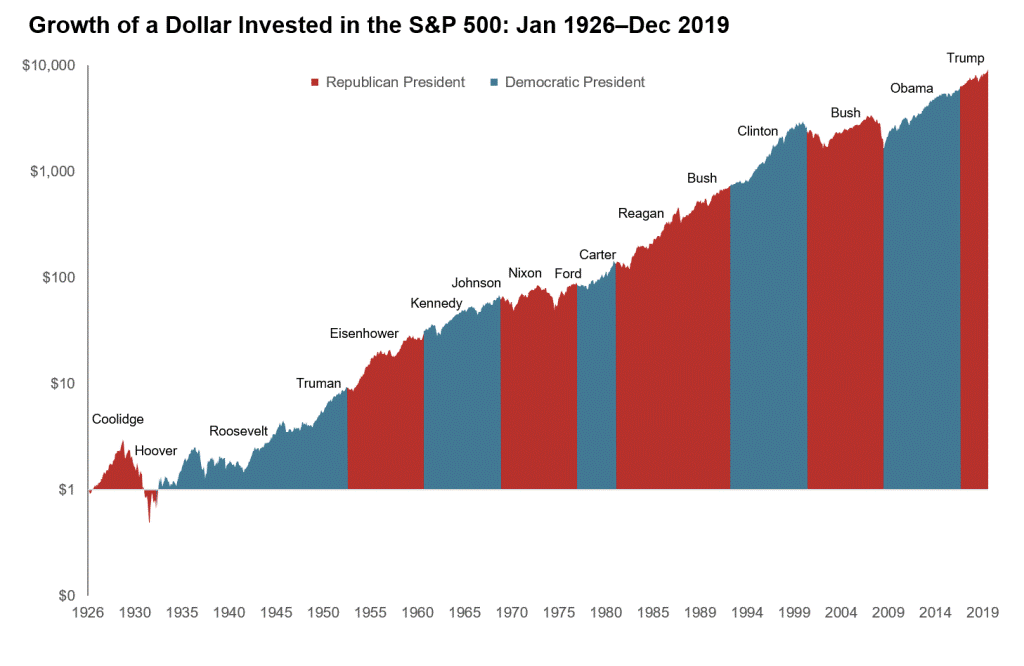 Growth of a Dollar Invested in the S&P 500: Jan 1926–Dec 2019

Republican President
Democratic President

$10,000
$1,000
$100
$10
$1
$0

Coolidge
Hoover
Roosevelt
Truman
Eisenhower
Kennedy
Johnson
Nixon
Ford
Carter
Reagan
Bush
Clinton
Bush
Obama
Trump

1926 1930 1935 1940 1945 1950 1955 1960 1965 1970 1975 1980 1985 1989 1994 1999 2004 2009 2014 2019